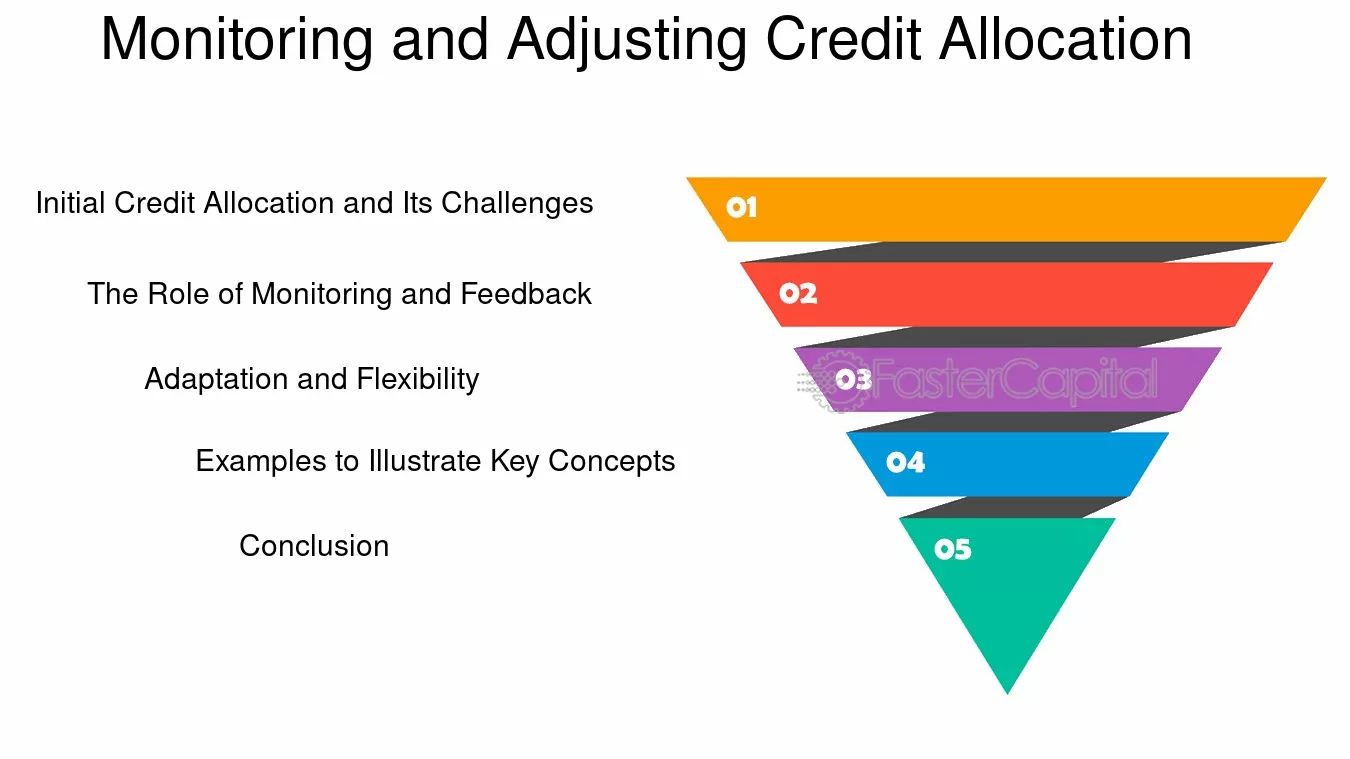 Monitoring and Adjusting Credit Allocation

Initial Credit Allocation and Its Challenges

01

The Role of Monitoring and Feedback

02

Adaptation and Flexibility

03

FasterCapital

Examples to Illustrate Key Concepts

04

Conclusion

05